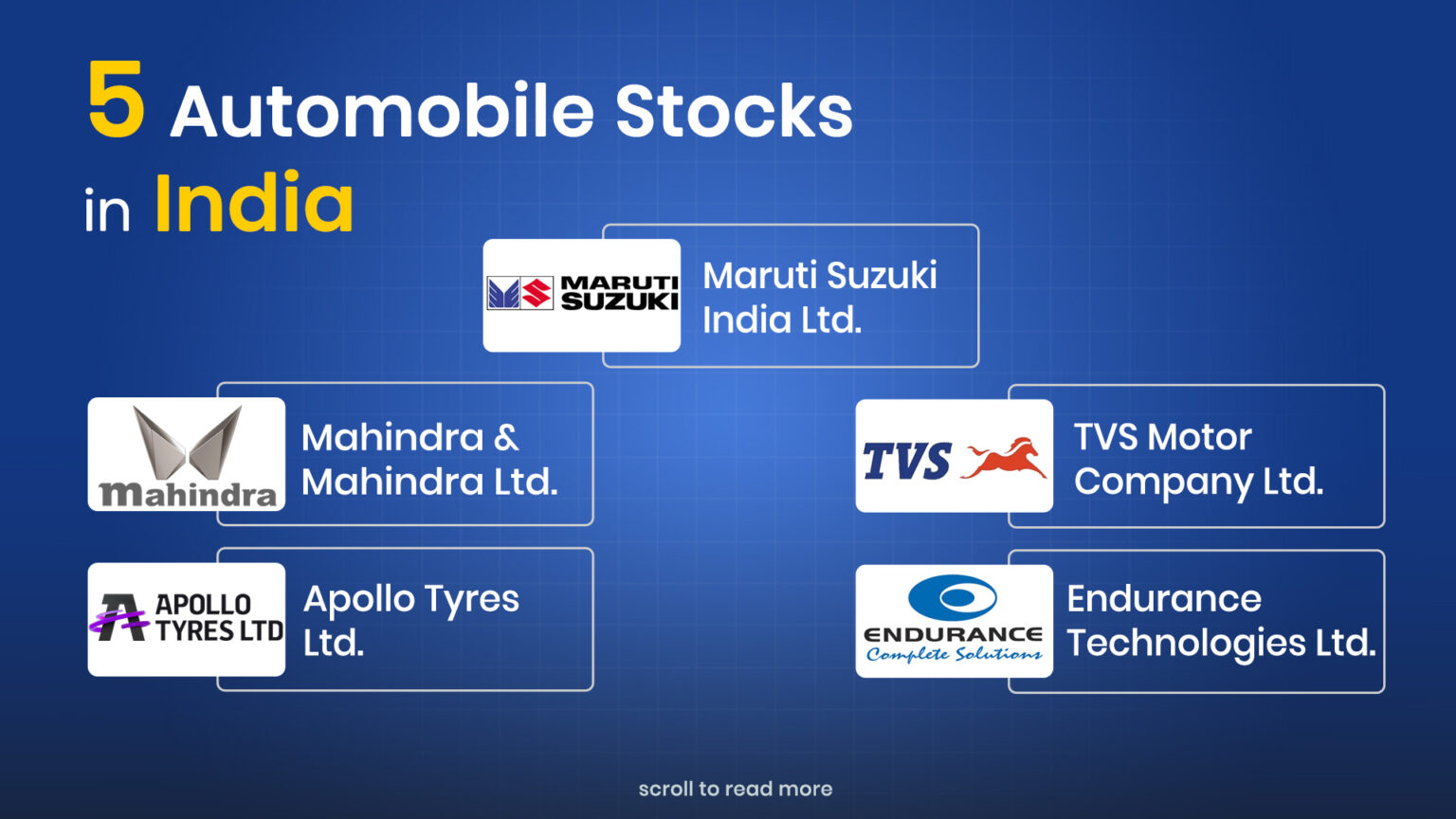 5 Automobile Stocks in India

MARUTI SUZUKI

Maruti Suzuki India Ltd.

mahindra

Mahindra & Mahindra Ltd.

TVS

TVS Motor Company Ltd.

APOLLO TYRES LTD

Apollo Tyres Ltd.

ENDURANCE Complete Solutions

Endurance Technologies Ltd.

scroll to read more